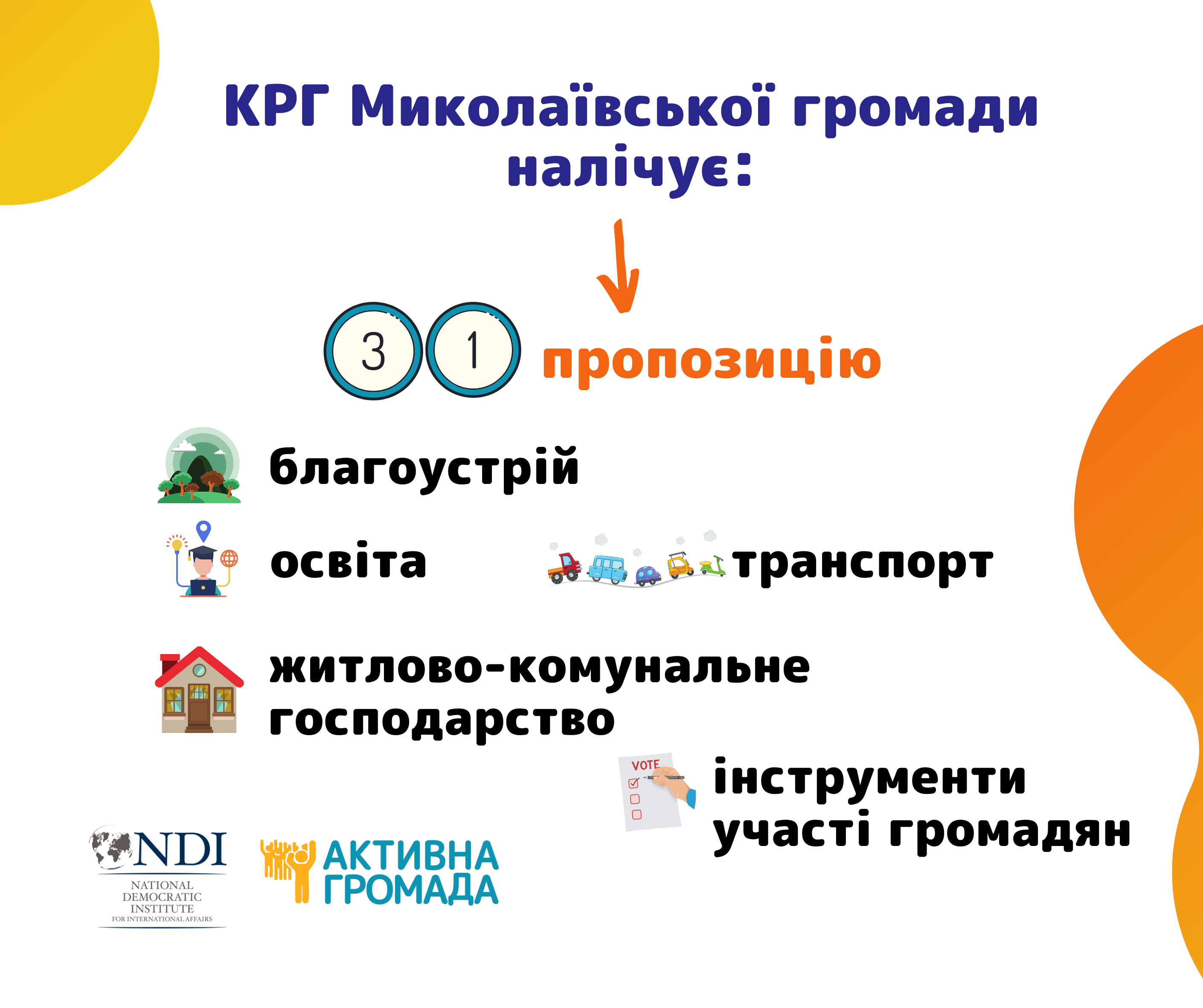 КРГ Миколаївської громади налічує:

3 1 пропозицію

благоустрій

освіта

транспорт

житлово-комунальне господарство

VOTE

інструменти участі громадян

NDI
NATIONAL DEMOCRATIC INSTITUTE
FOR INTERNATIONAL AFFAIRS

АКТИВНА ГРОМАДА